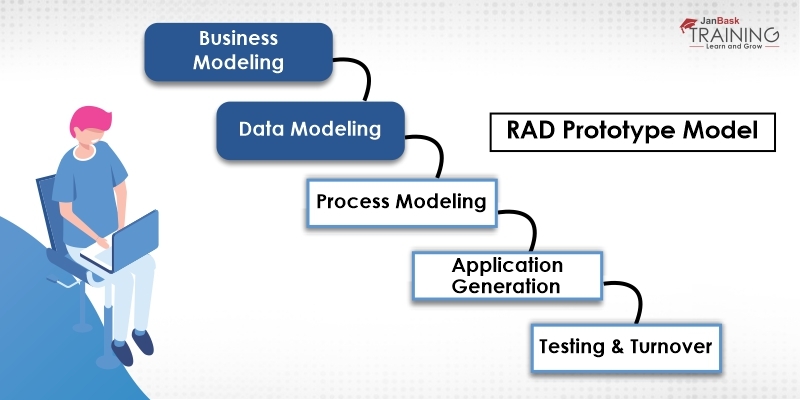 JanBask
TRAINING
Learn and Grow

Business Modeling

Data Modeling

RAD Prototype Model

Process Modeling

Application Generation

Testing & Turnover